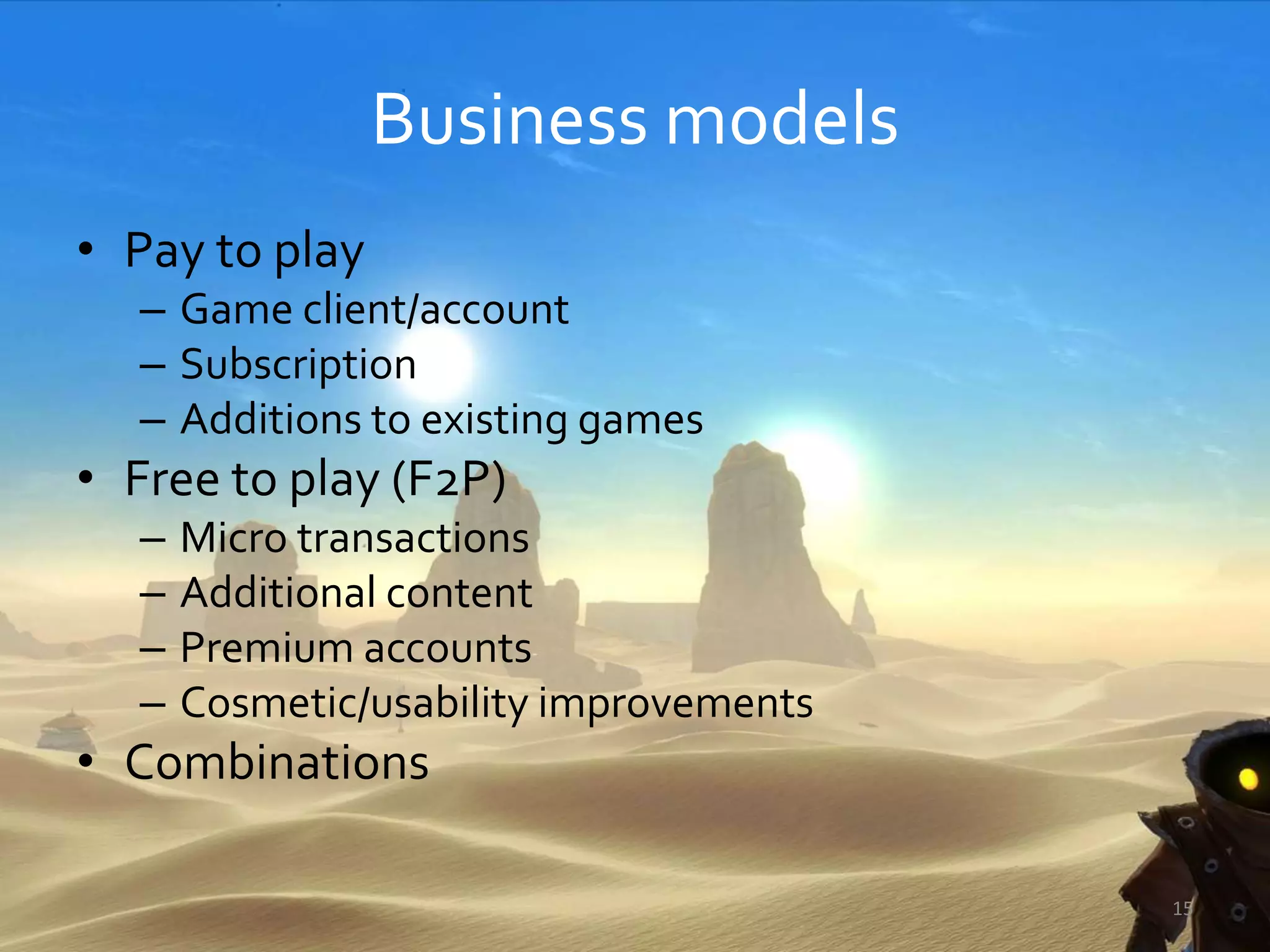 Business models

• Pay to play
  – Game client/account
  – Subscription
  – Additions to existing games
• Free to play (F2P)
  – Micro transactions
  – Additional content
  – Premium accounts
  – Cosmetic/usability improvements
• Combinations

15